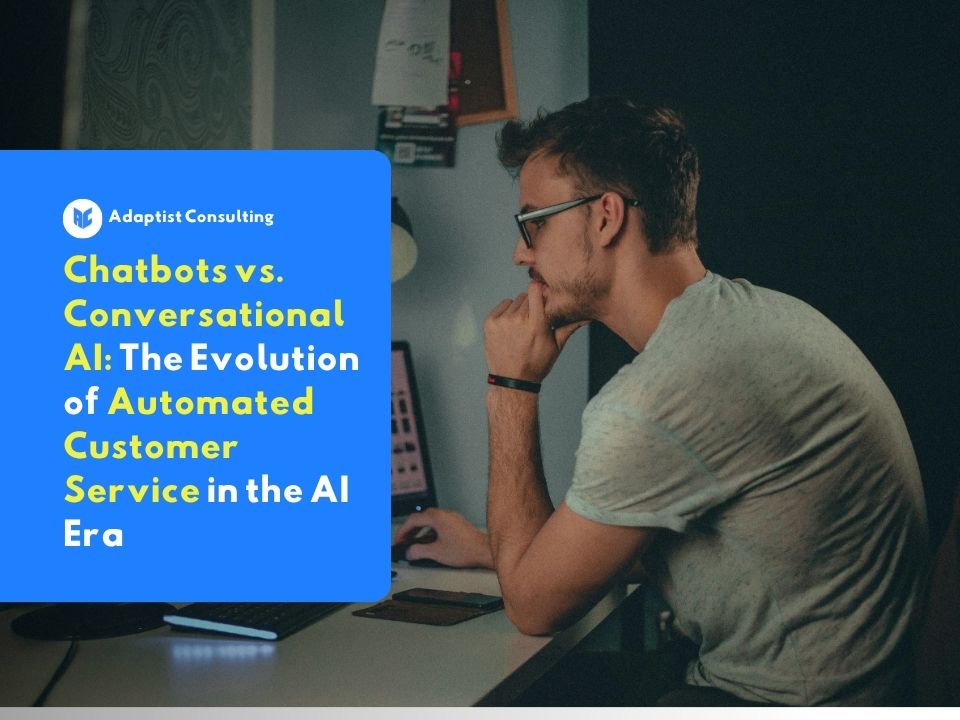 Adaptist Consulting

Chatbots vs. Conversational AI: The Evolution of Automated Customer Service in the AI Era